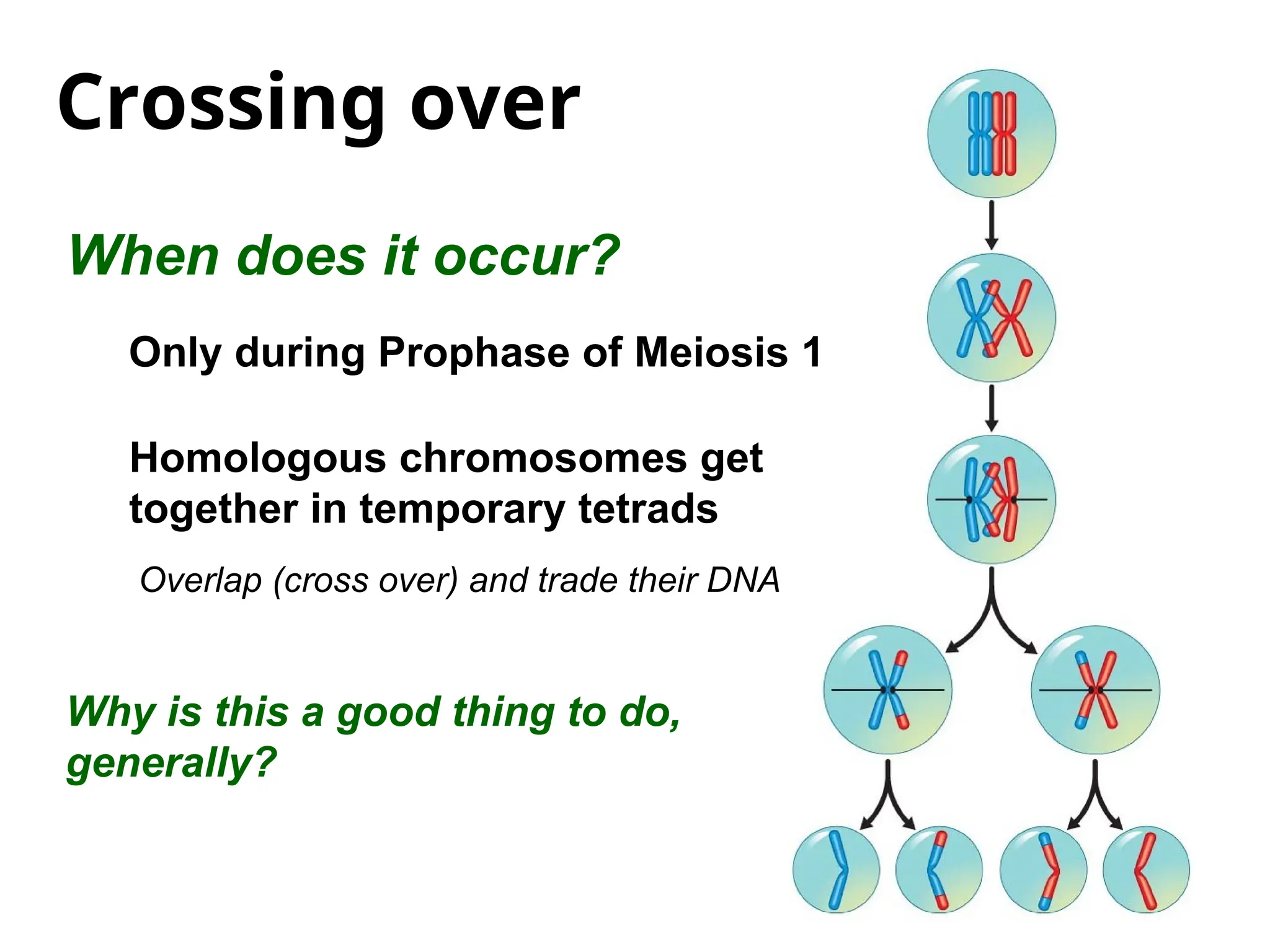 Crossing over

When does it occur?

Only during Prophase of Meiosis 1

Homologous chromosomes get together in temporary tetrads

Overlap (cross over) and trade their DNA

Why is this a good thing to do, generally?